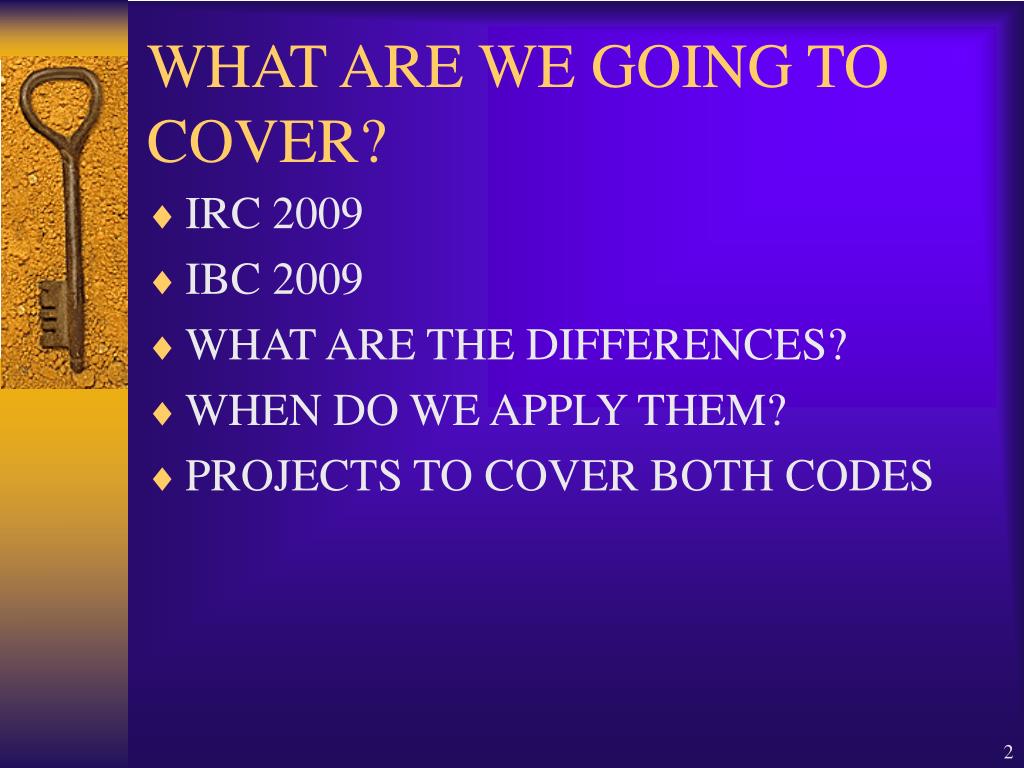 WHAT ARE WE GOING TO COVER?

♦ IRC 2009
♦ IBC 2009
♦ WHAT ARE THE DIFFERENCES?
♦ WHEN DO WE APPLY THEM?
♦ PROJECTS TO COVER BOTH CODES

2